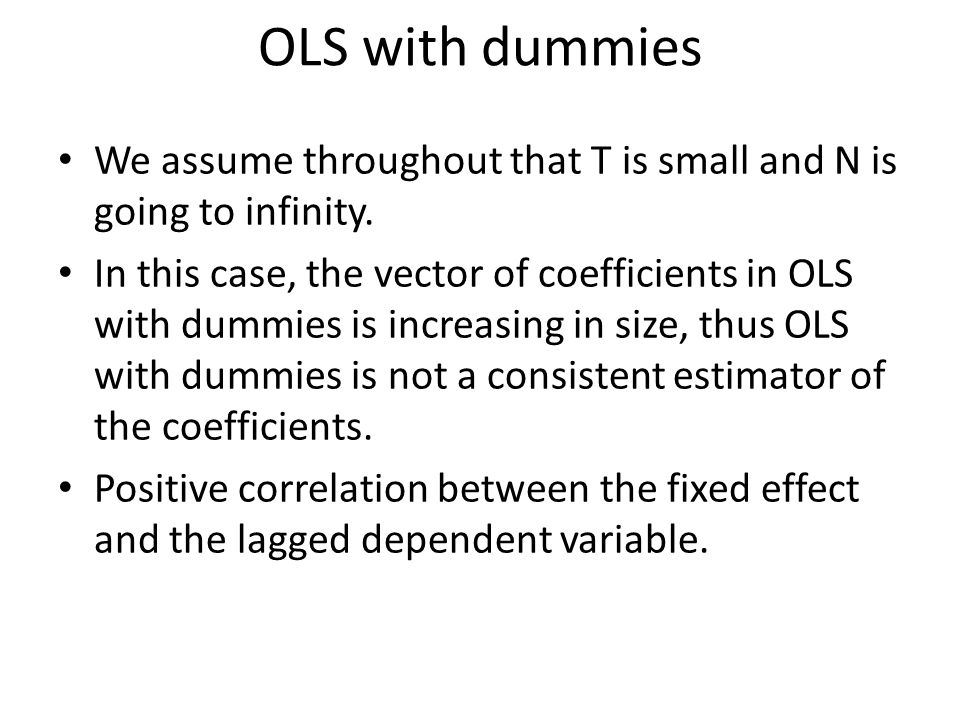 OLS with dummies

• We assume throughout that T is small and N is going to infinity.

• In this case, the vector of coefficients in OLS with dummies is increasing in size, thus OLS with dummies is not a consistent estimator of the coefficients.

• Positive correlation between the fixed effect and the lagged dependent variable.